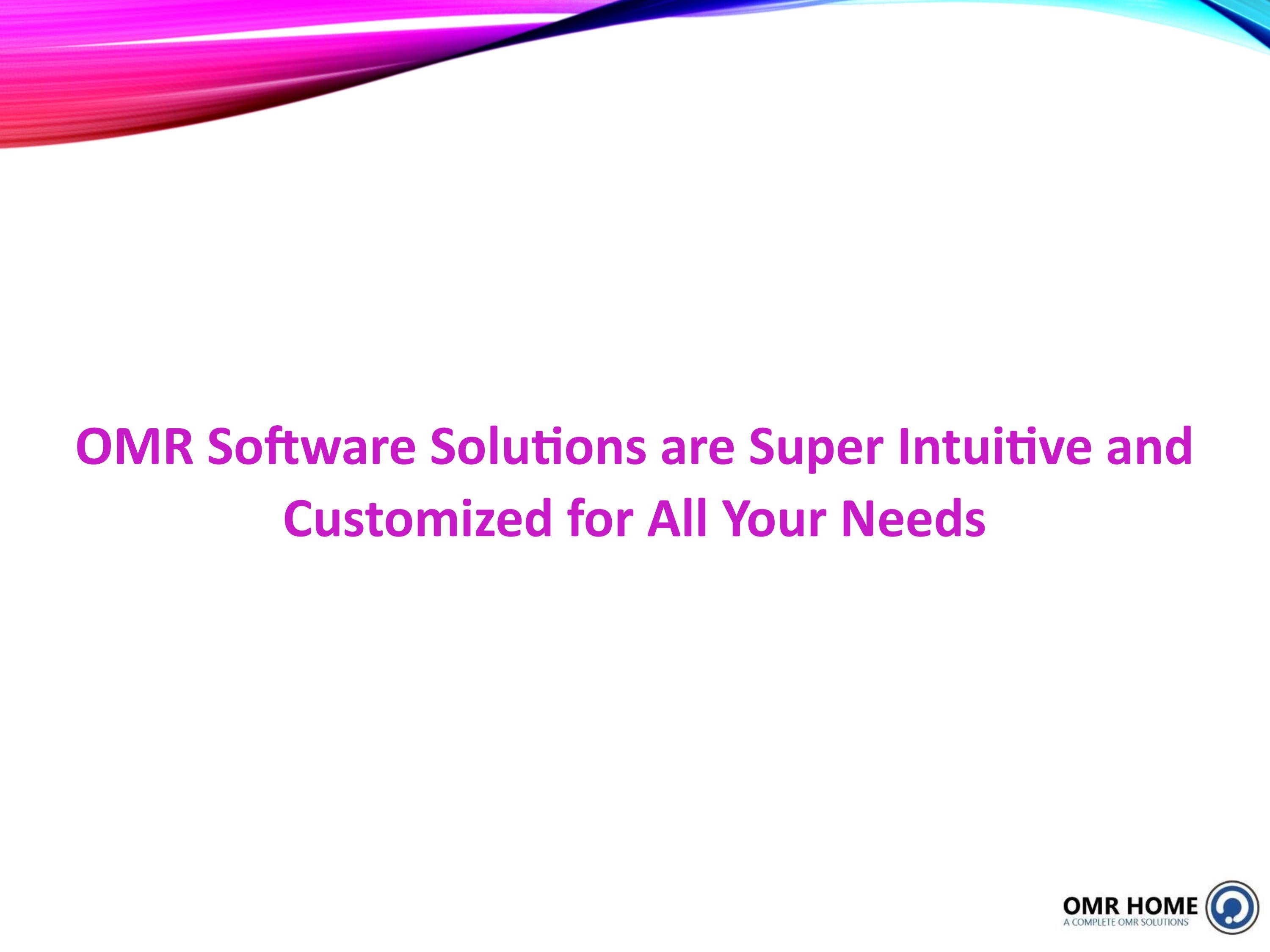 OMR Software Solutions are Super Intuitive and Customized for All Your Needs

OMR HOME
A COMPLETE OMR SOLUTIONS